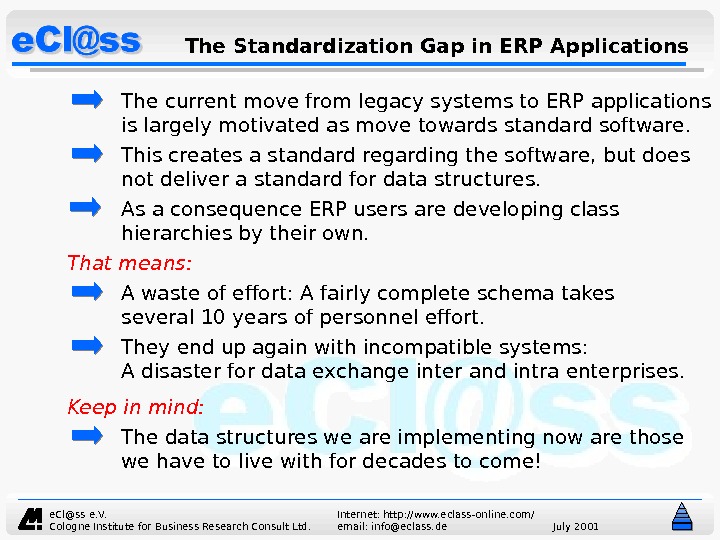 eCl@ss

The Standardization Gap in ERP Applications

The current move from legacy systems to ERP applications is largely motivated as move towards standard software.

This creates a standard regarding the software, but does not deliver a standard for data structures.

As a consequence ERP users are developing class hierarchies by their own.

That means:

A waste of effort: A fairly complete schema takes several 10 years of personnel effort.

They end up again with incompatible systems: A disaster for data exchange inter and intra enterprises.

Keep in mind:

The data structures we are implementing now are those we have to live with for decades to come!

eCl@ss

eCl@ss e.V.
Cologne Institute for Business Research Consult Ltd.

Internet: http://www.eclass-online.com/
email: info@eclass.de

July 2001